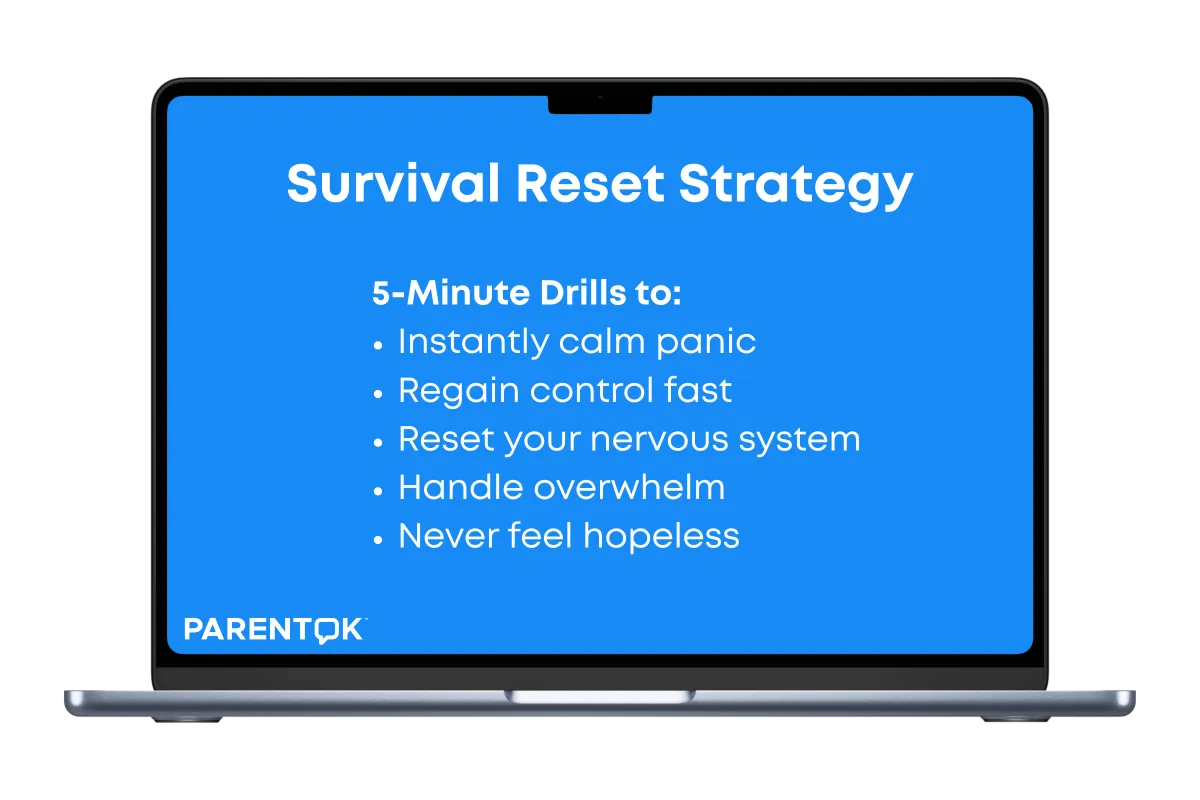 Survival Reset Strategy

5-Minute Drills to:
• Instantly calm panic
• Regain control fast
• Reset your nervous system
• Handle overwhelm
• Never feel hopeless

PARENTOK